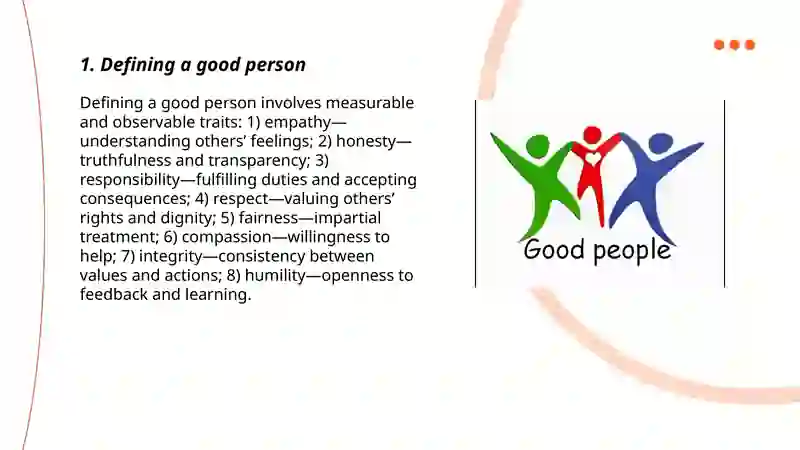 1. Defining a good person

Defining a good person involves measurable and observable traits: 1) empathy—understanding others' feelings; 2) honesty—truthfulness and transparency; 3) responsibility—fulfilling duties and accepting consequences; 4) respect—valuing others' rights and dignity; 5) fairness—impartial treatment; 6) compassion—willingness to help; 7) integrity—consistency between values and actions; 8) humility—openness to feedback and learning.

Good people